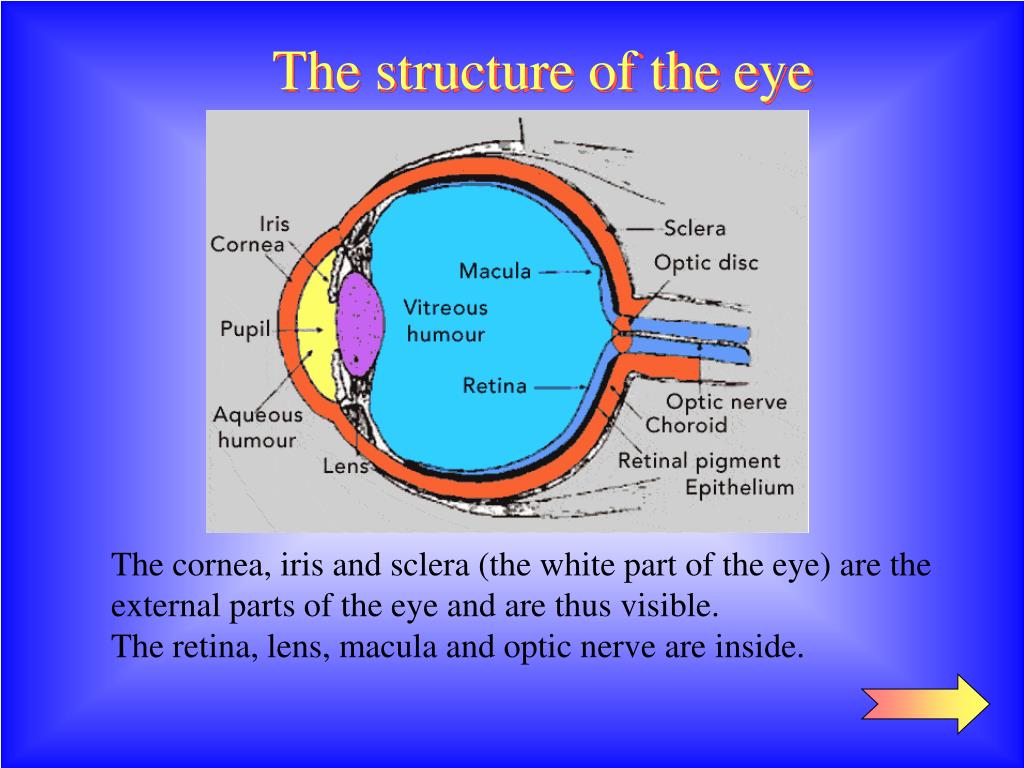 The structure of the eye

Iris
Cornea
Pupil
Aqueous humour
Lens
Macula
Vitreous humour
Retina
Sclera
Optic disc
Optic nerve
Choroid
Retinal pigment Epithelium

The cornea, iris and sclera (the white part of the eye) are the external parts of the eye and are thus visible.
The retina, lens, macula and optic nerve are inside.